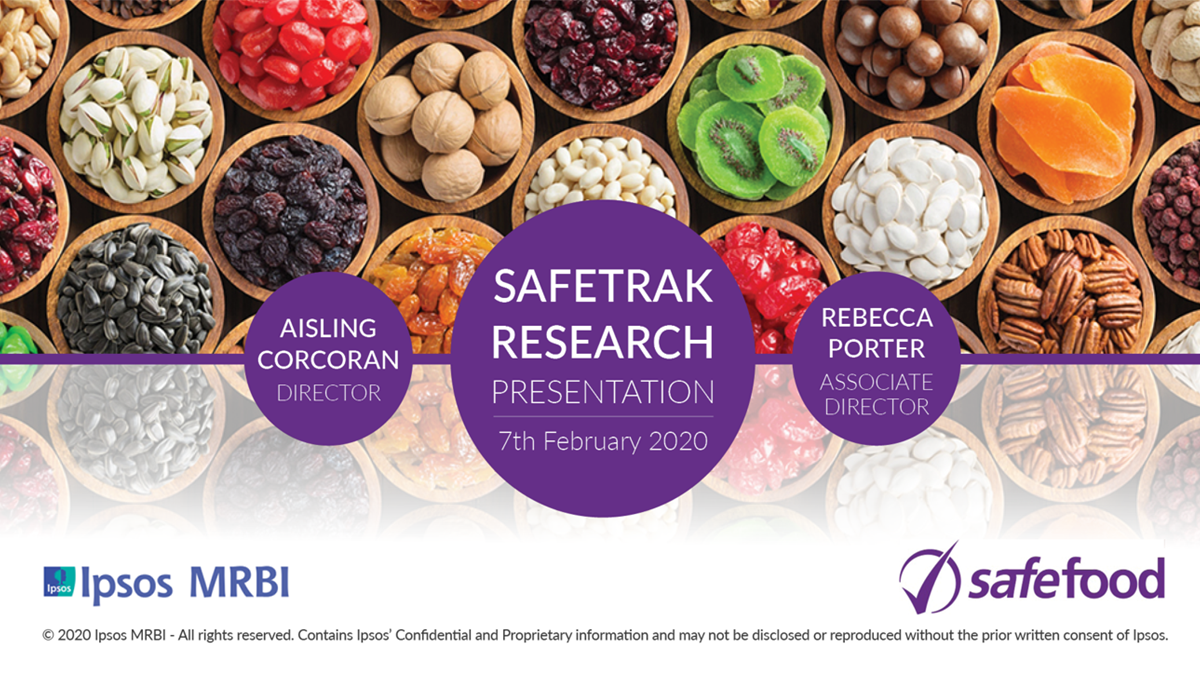 AISLING CORCORAN
DIRECTOR

SAFETRAK RESEARCH
PRESENTATION
7th February 2020

REBECCA PORTER
ASSOCIATE DIRECTOR

Ipsos Ipsos MRBI

safefood

© 2020 Ipsos MRBI - All rights reserved. Contains Ipsos' Confidential and Proprietary information and may not be disclosed or reproduced without the prior written consent of Ipsos.